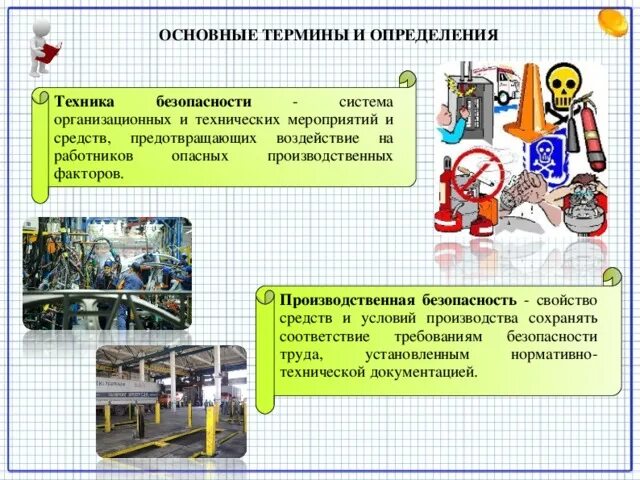 ОСНОВНЫЕ ТЕРМИНЫ И ОПРЕДЕЛЕНИЯ

Техника безопасности - система организационных и технических мероприятий и средств, предотвращающих воздействие на работников опасных производственных факторов.

Производственная безопасность - свойство средств и условий производства сохранять соответствие требованиям безопасности труда, установленным нормативно-технической документацией.